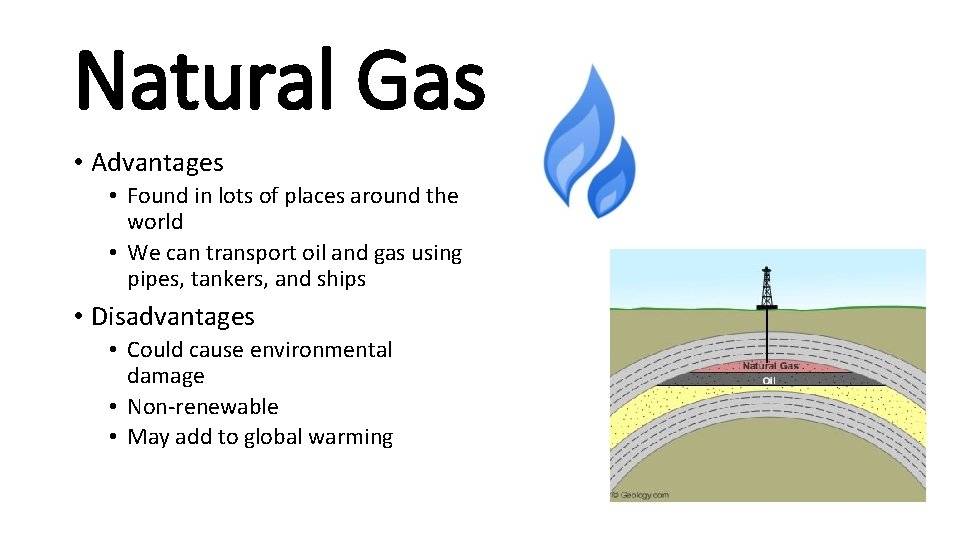 Natural Gas

• Advantages
  • Found in lots of places around the world
  • We can transport oil and gas using pipes, tankers, and ships

• Disadvantages
  • Could cause environmental damage
  • Non-renewable
  • May add to global warming

Natural Gas
Oil
© Geology.com